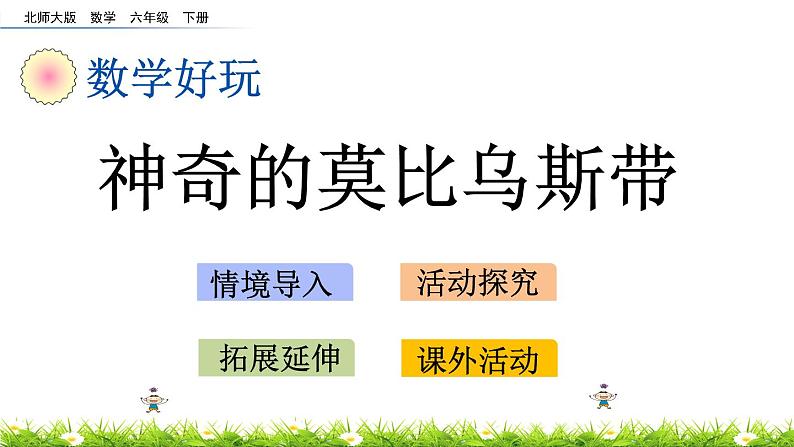 北师大版 数学 六年级 下册

数学好玩

神奇的莫比乌斯带

情境导入

活动探究

拓展延伸

课外活动